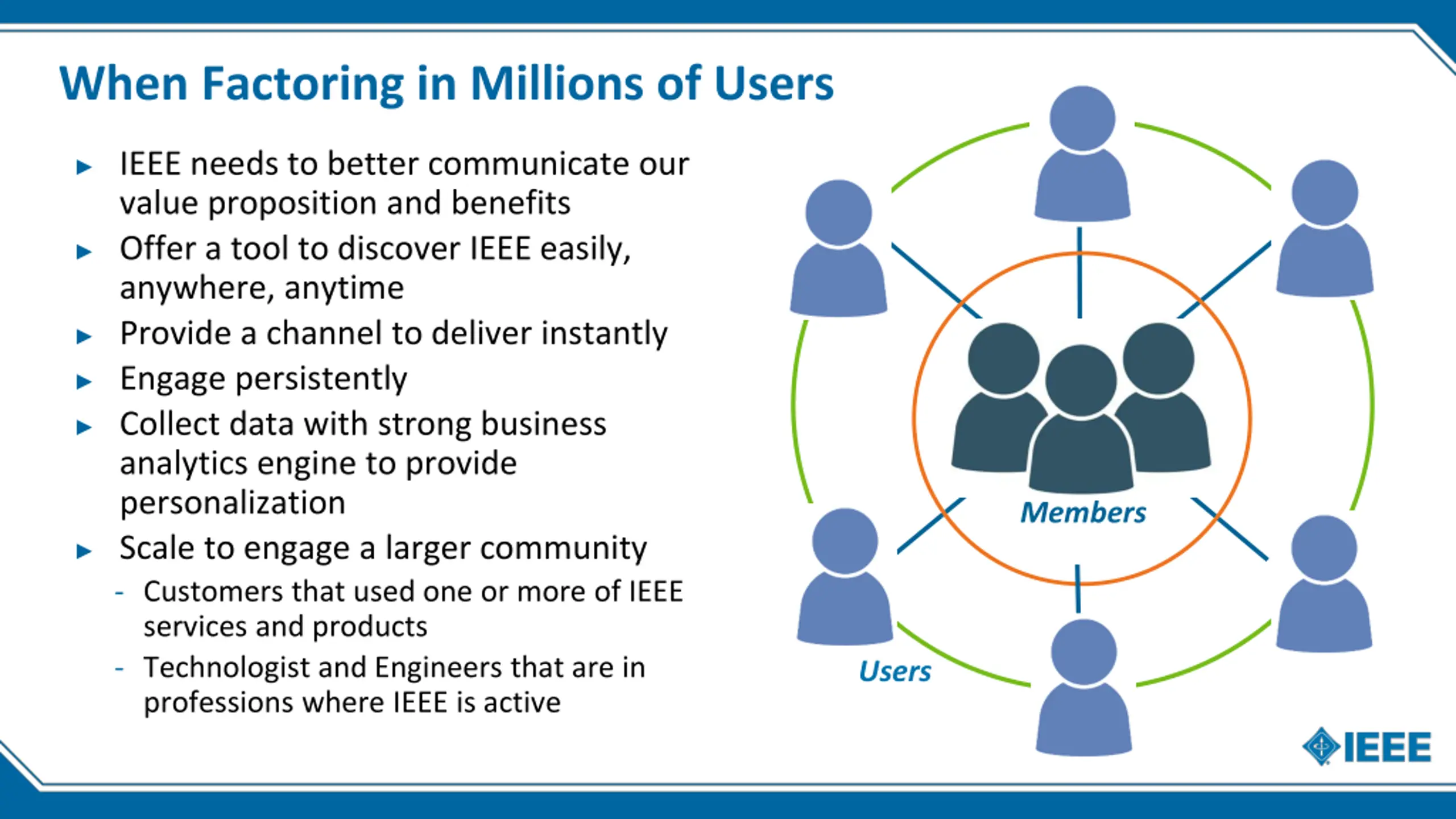 When Factoring in Millions of Users

▸ IEEE needs to better communicate our value proposition and benefits
▸ Offer a tool to discover IEEE easily, anywhere, anytime
▸ Provide a channel to deliver instantly
▸ Engage persistently
▸ Collect data with strong business analytics engine to provide personalization
▸ Scale to engage a larger community
- Customers that used one or more of IEEE services and products
- Technologist and Engineers that are in professions where IEEE is active

Members

Users

IEEE